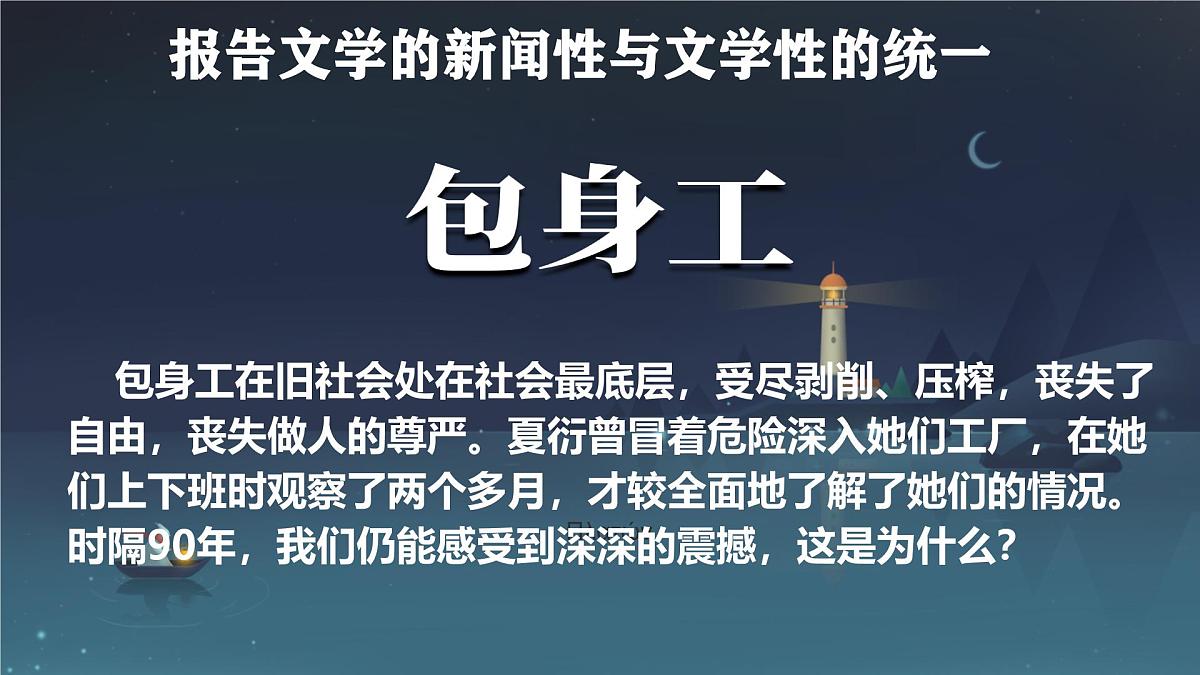 报告文学的新闻性与文学性的统一

包身工

包身工在旧社会处在社会最底层，受尽剥削、压榨，丧失了自由，丧失做人的尊严。夏衍曾冒着危险深入她们工厂，在她们上下班时观察了两个多月，才较全面地了解了她们的情况。时隔90年，我们仍能感受到深深的震撼，这是为什么？